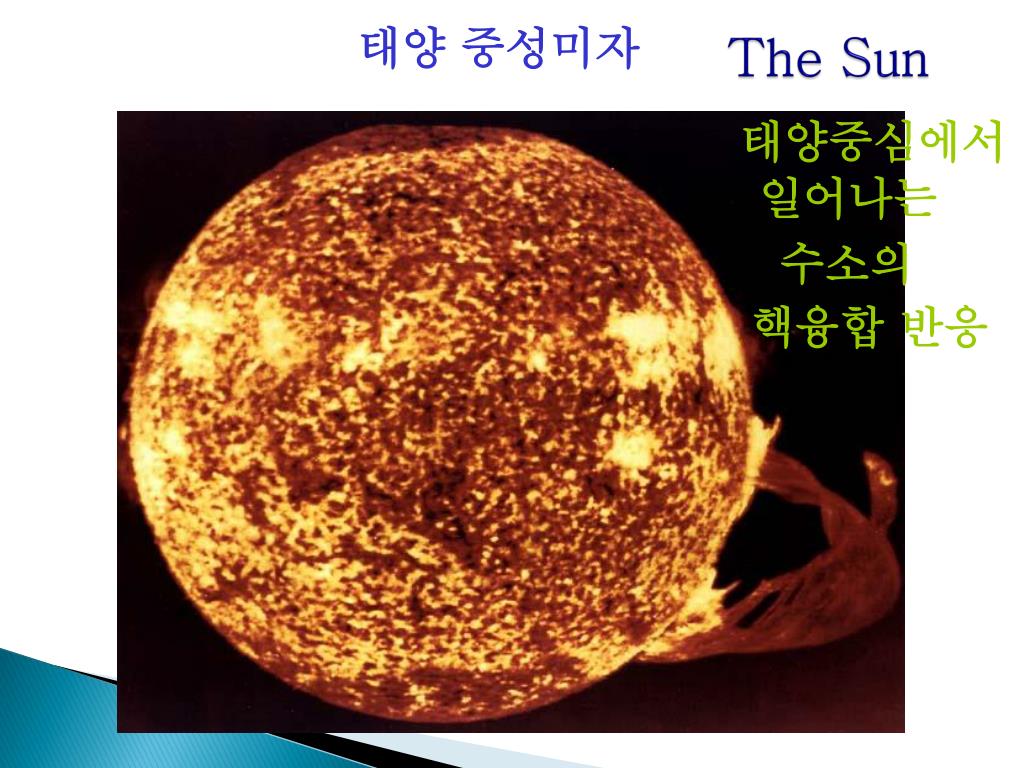 태양 중성미자 The Sun

태양중심에서 일어나는 수소의 핵융합 반응